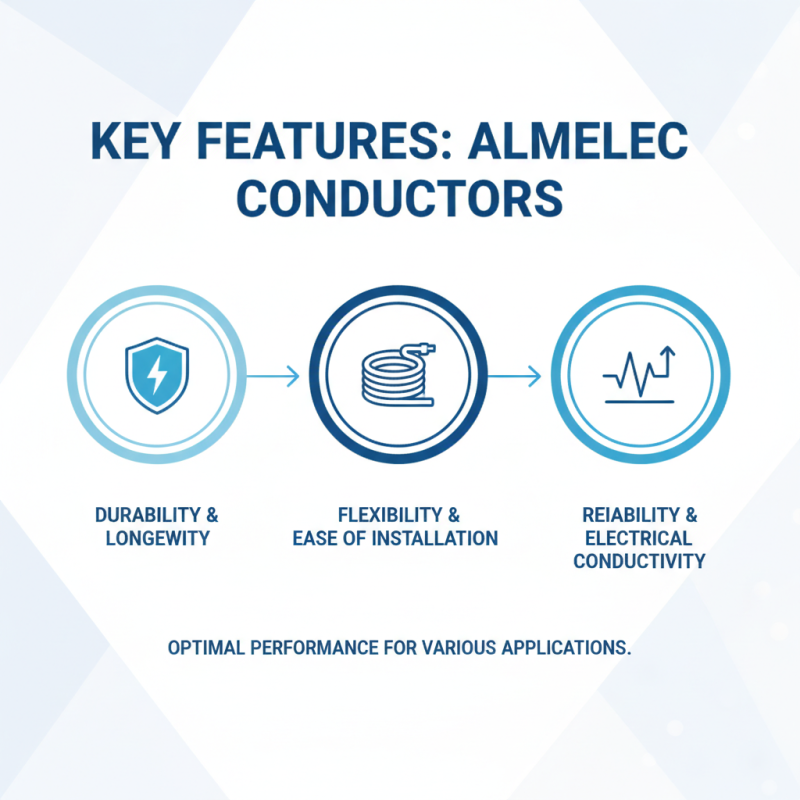 KEY FEATURES: ALMELEC CONDUCTORS

DURABILITY & LONGEWITY

FLEXIBILITY & EASE OF INSTALLATION

REIABILITY & ELECTRICAL CONDUCTIVITY

OPTIMAL PERFORMANCE FOR VARIOUS APPLICATIONS.